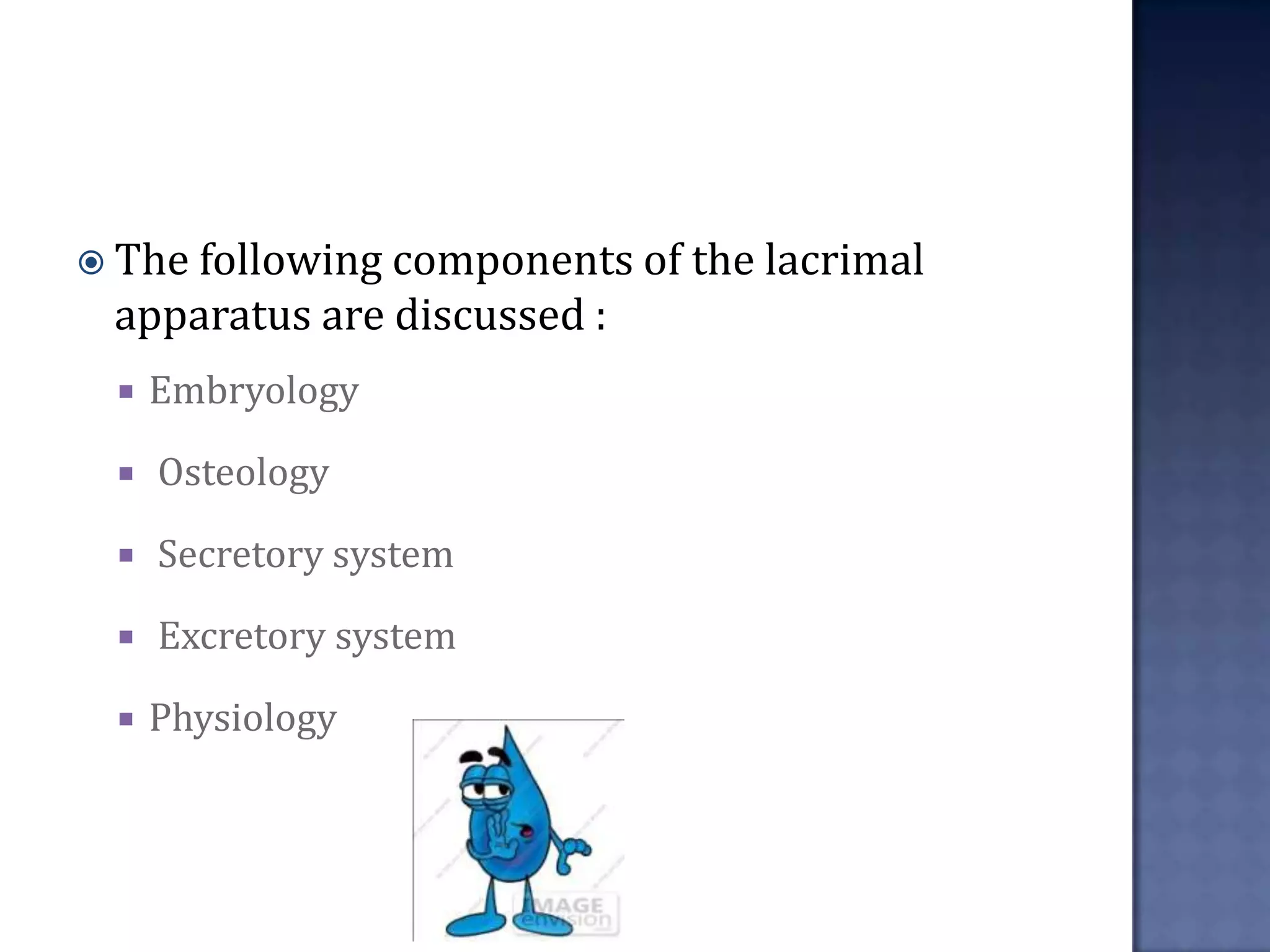 The following components of the lacrimal apparatus are discussed :

Embryology

Osteology

Secretory system

Excretory system

Physiology

IMAGE envision